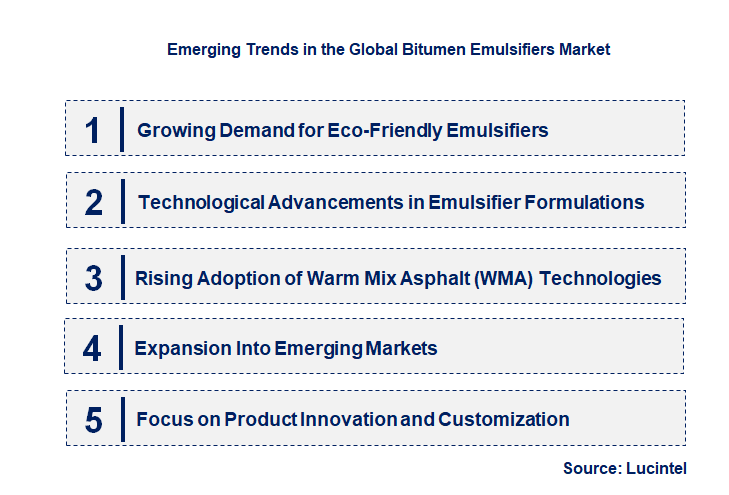 Emerging Trends in the Global Bitumen Emulsifiers Market

1 Growing Demand for Eco-Friendly Emulsifiers

2 Technological Advancements in Emulsifier Formulations

3 Rising Adoption of Warm Mix Asphalt (WMA) Technologies

4 Expansion Into Emerging Markets

5 Focus on Product Innovation and Customization

Source: Lucintel